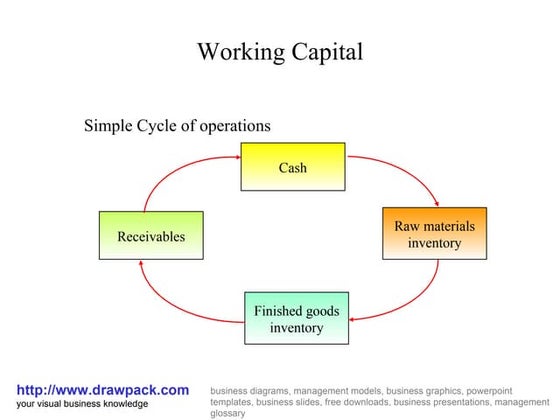 Working Capital

Simple Cycle of operations

Cash

Raw materials inventory

Finished goods inventory

Receivables

http://www.drawpack.com
your visual business knowledge

business diagrams, management models, business graphics, powerpoint templates, business slides, free downloads, business presentations, management glossary